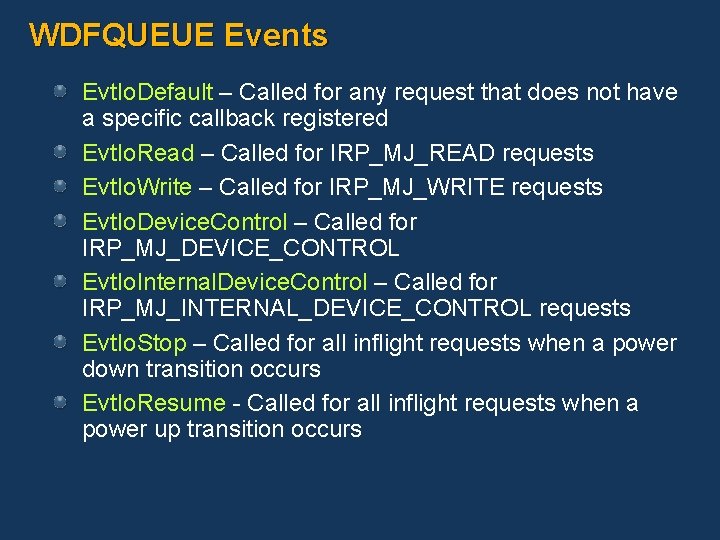 WDFQUEUE Events

EvtIoDefault – Called for any request that does not have a specific callback registered

EvtIoRead – Called for IRP_MJ_READ requests

EvtIoWrite – Called for IRP_MJ_WRITE requests

EvtIoDeviceControl – Called for IRP_MJ_DEVICE_CONTROL

EvtIoInternalDeviceControl – Called for IRP_MJ_INTERNAL_DEVICE_CONTROL requests

EvtIoStop – Called for all inflight requests when a power down transition occurs

EvtIoResume - Called for all inflight requests when a power up transition occurs